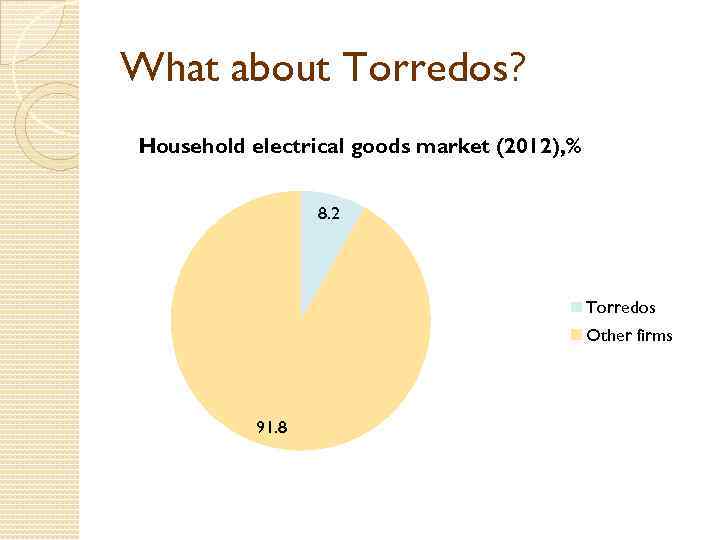 What about Torredos?

Household electrical goods market (2012),%

8.2

91.8

Torredos
Other firms